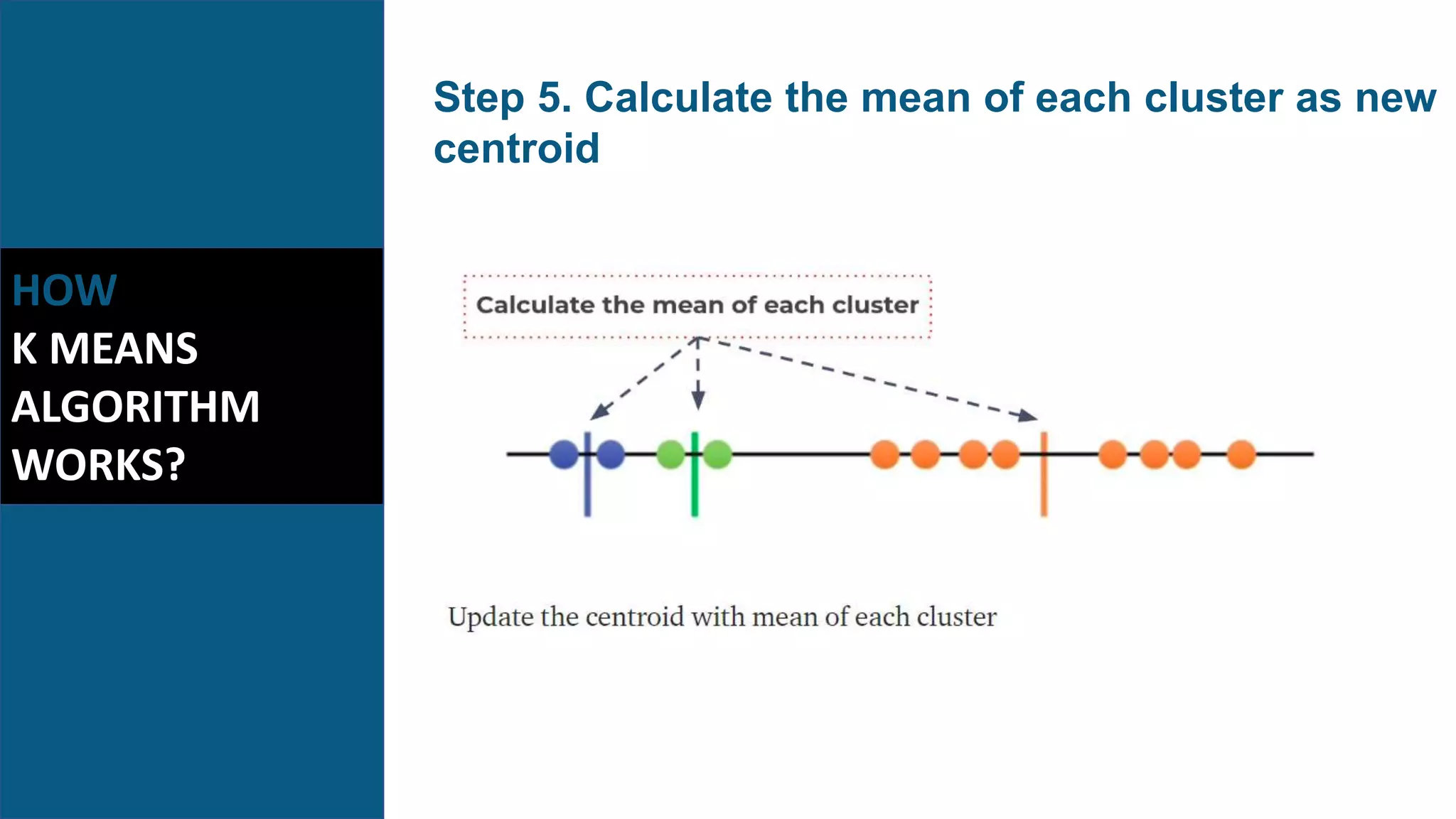 HOW
K MEANS
ALGORITHM
WORKS?

Step 5. Calculate the mean of each cluster as new centroid

Calculate the mean of each cluster

Update the centroid with mean of each cluster